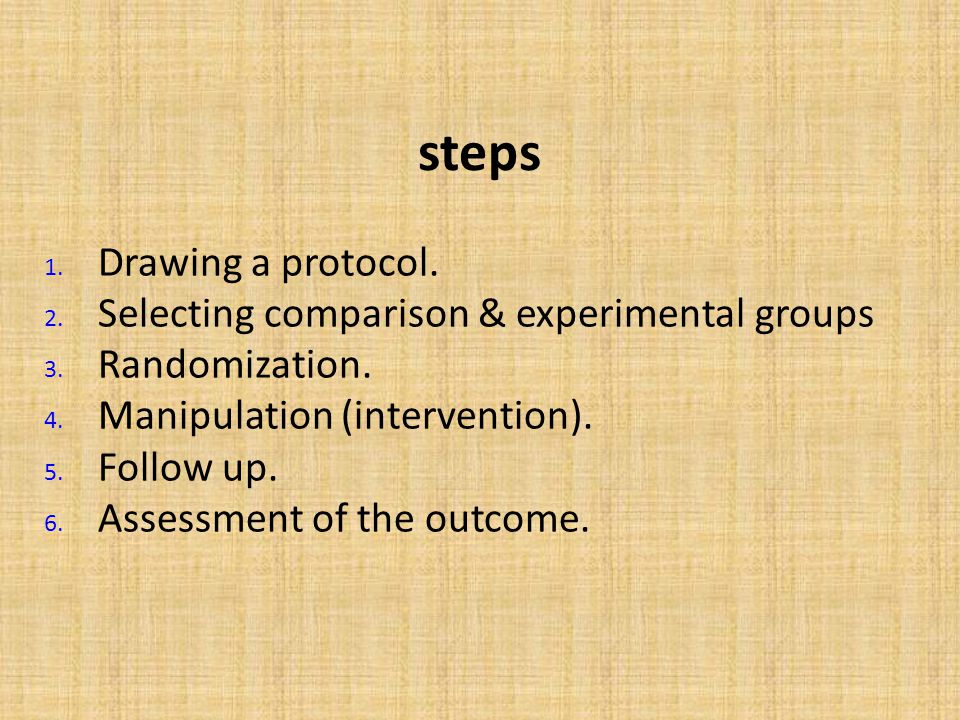 steps

1. Drawing a protocol.
2. Selecting comparison & experimental groups
3. Randomization.
4. Manipulation (intervention).
5. Follow up.
6. Assessment of the outcome.